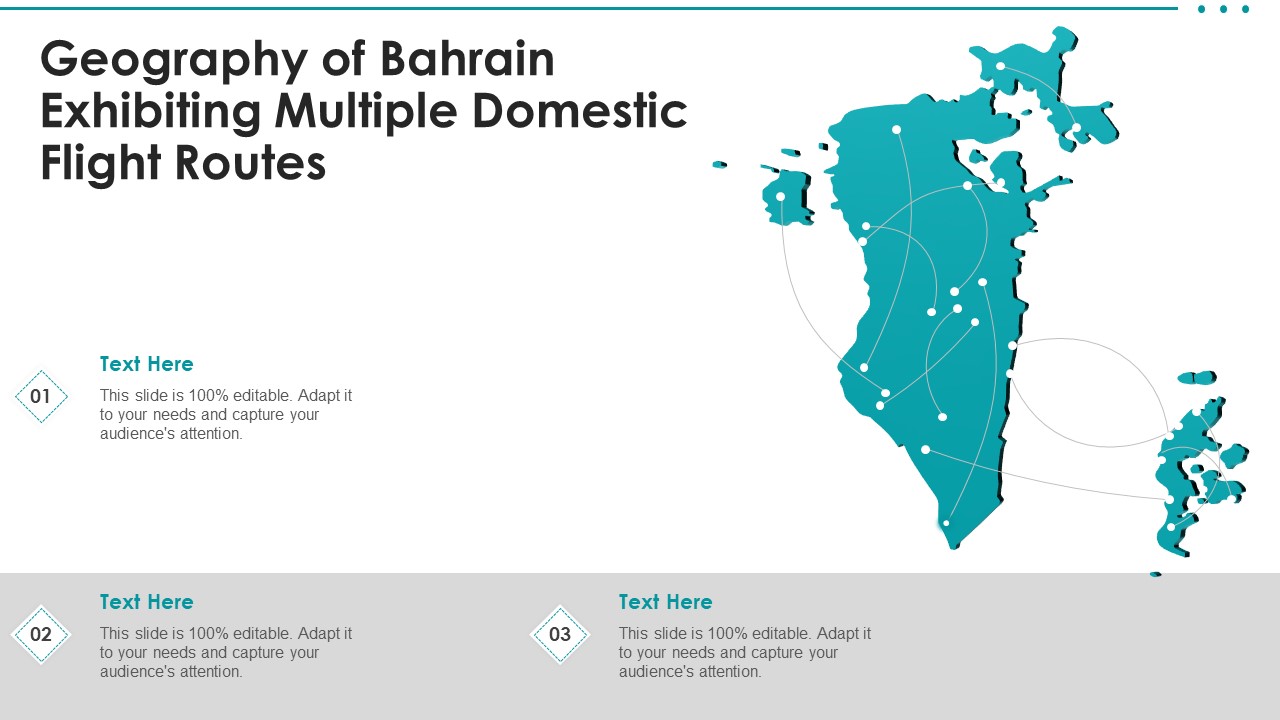 Geography of Bahrain Exhibiting Multiple Domestic Flight Routes

01

Text Here

This slide is 100% editable. Adapt it to your needs and capture your audience's attention.

02

Text Here

This slide is 100% editable. Adapt it to your needs and capture your audience's attention.

03

Text Here

This slide is 100% editable. Adapt it to your needs and capture your audience's attention.